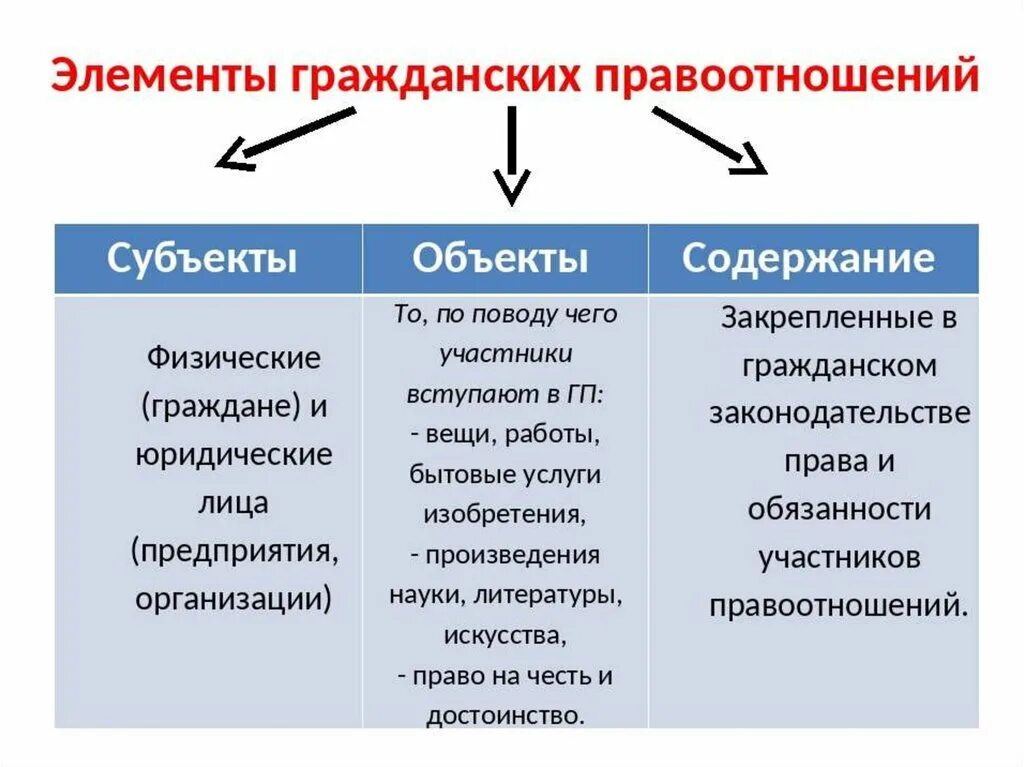 Элементы гражданских правоотношений

| Субъекты | Объекты | Содержание |
|---|---|---|
| Физические (граждане) и юридические лица (предприятия, организации) | То, по поводу чего участники вступают в ГП: - вещи, работы, бытовые услуги изобретения, - произведения науки, литературы, искусства, - право на честь и достоинство. | Закрепленные в гражданском законодательстве права и обязанности участников правоотношений. |